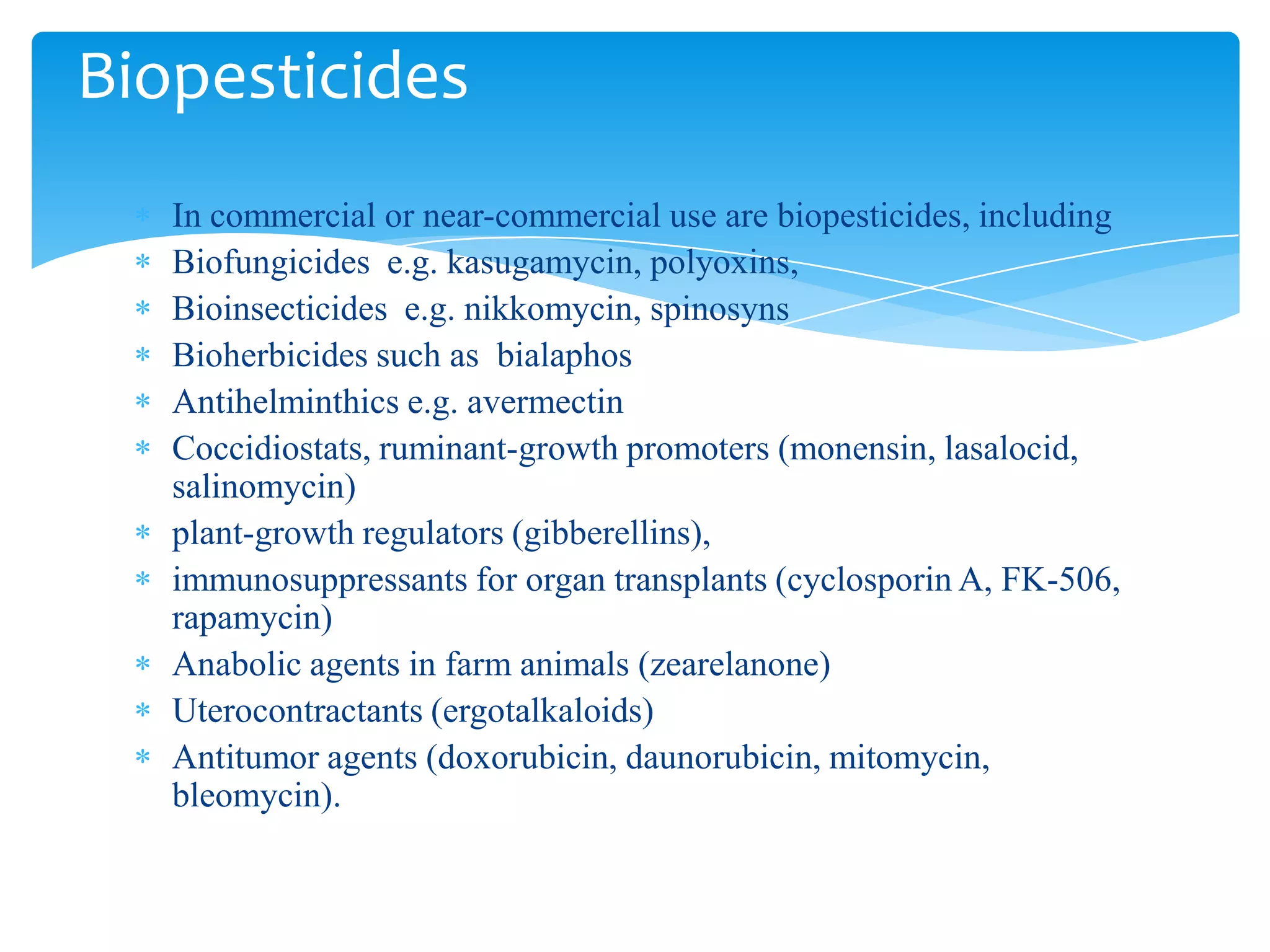 Biopesticides

* In commercial or near-commercial use are biopesticides, including
* Biofungicides e.g. kasugamycin, polyoxins,
* Bioinsecticides e.g. nikkomycin, spinosyns
* Bioherbicides such as bialaphos
* Antihelminthics e.g. avermectin
* Coccidiostats, ruminant-growth promoters (monensin, lasalocid, salinomycin)
* plant-growth regulators (gibberellins),
* immunosuppressants for organ transplants (cyclosporin A, FK-506, rapamycin)
* Anabolic agents in farm animals (zearelanone)
* Uterocontractants (ergotalkaloids)
* Antitumor agents (doxorubicin, daunorubicin, mitomycin, bleomycin).